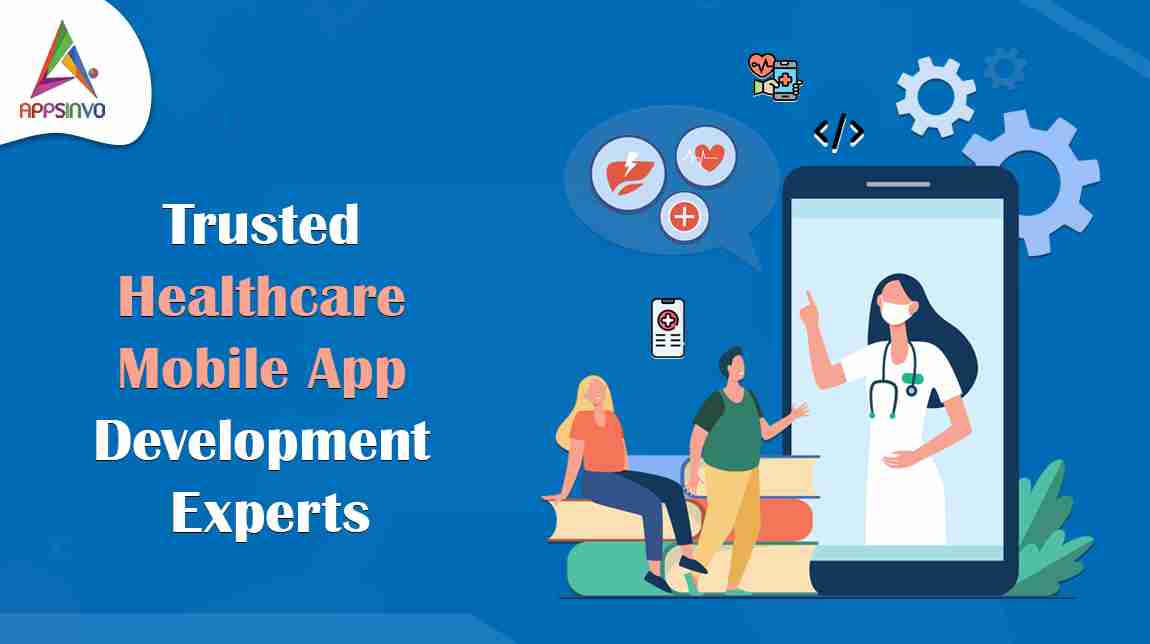 APPSINVO

Trusted Healthcare Mobile App Development Experts

</>